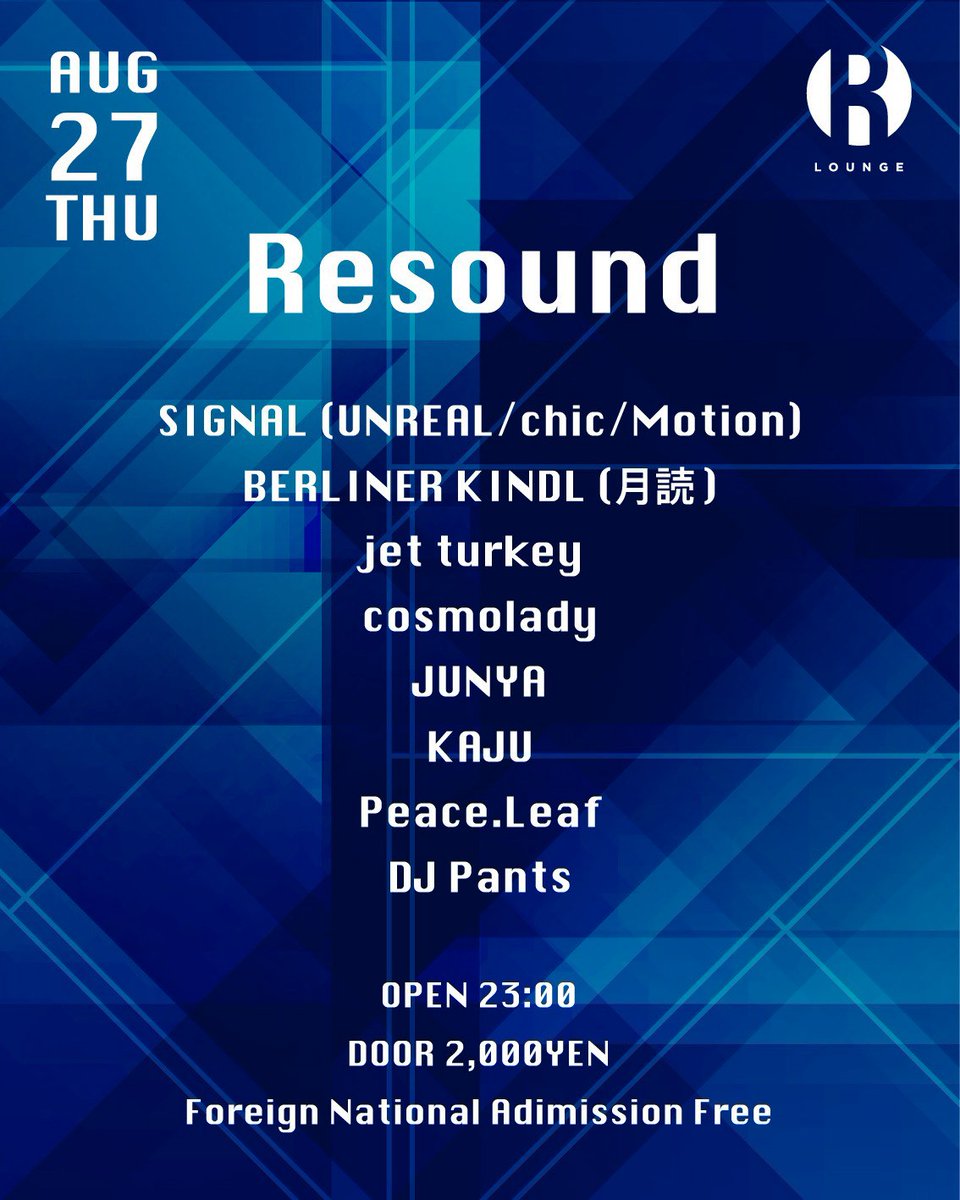 AUG
27
THU

R
LOUNGE

Resound

SIGNAL (UNREAL/chic/Motion)
BERLINER KINDL (月読)
jet turkey
cosmolady
JUNYA
KAJU
Peace.Leaf
DJ Pants

OPEN 23:00
DOOR 2,000YEN
Foreign National Adimission Free